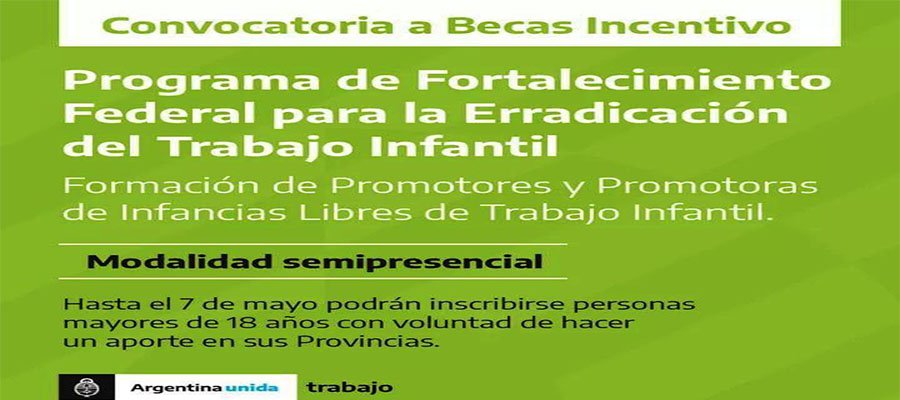 Convocatoria a Becas Incentivo

Programa de Fortalecimiento Federal para la Erradicación del Trabajo Infantil

Formación de Promotores y Promotoras de Infancias Libres de Trabajo Infantil.

Modalidad semipresencial

Hasta el 7 de mayo podrán inscribirse personas mayores de 18 años con voluntad de hacer un aporte en sus Provincias.

Argentina unida trabajo